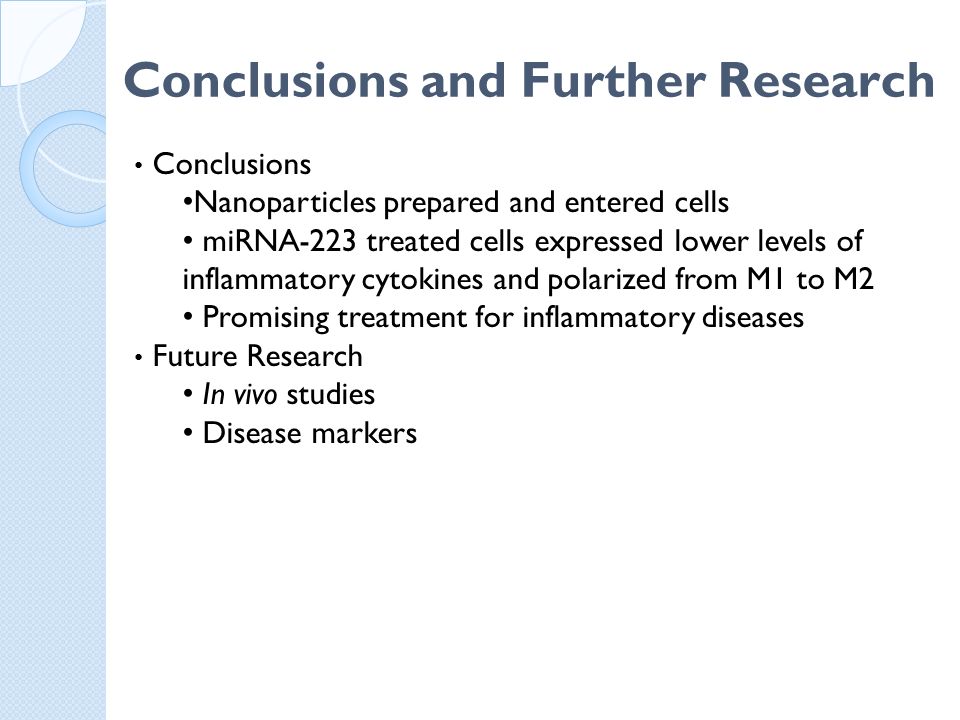 Conclusions and Further Research

• Conclusions
•Nanoparticles prepared and entered cells
• miRNA-223 treated cells expressed lower levels of inflammatory cytokines and polarized from M1 to M2
• Promising treatment for inflammatory diseases
• Future Research
• In vivo studies
• Disease markers